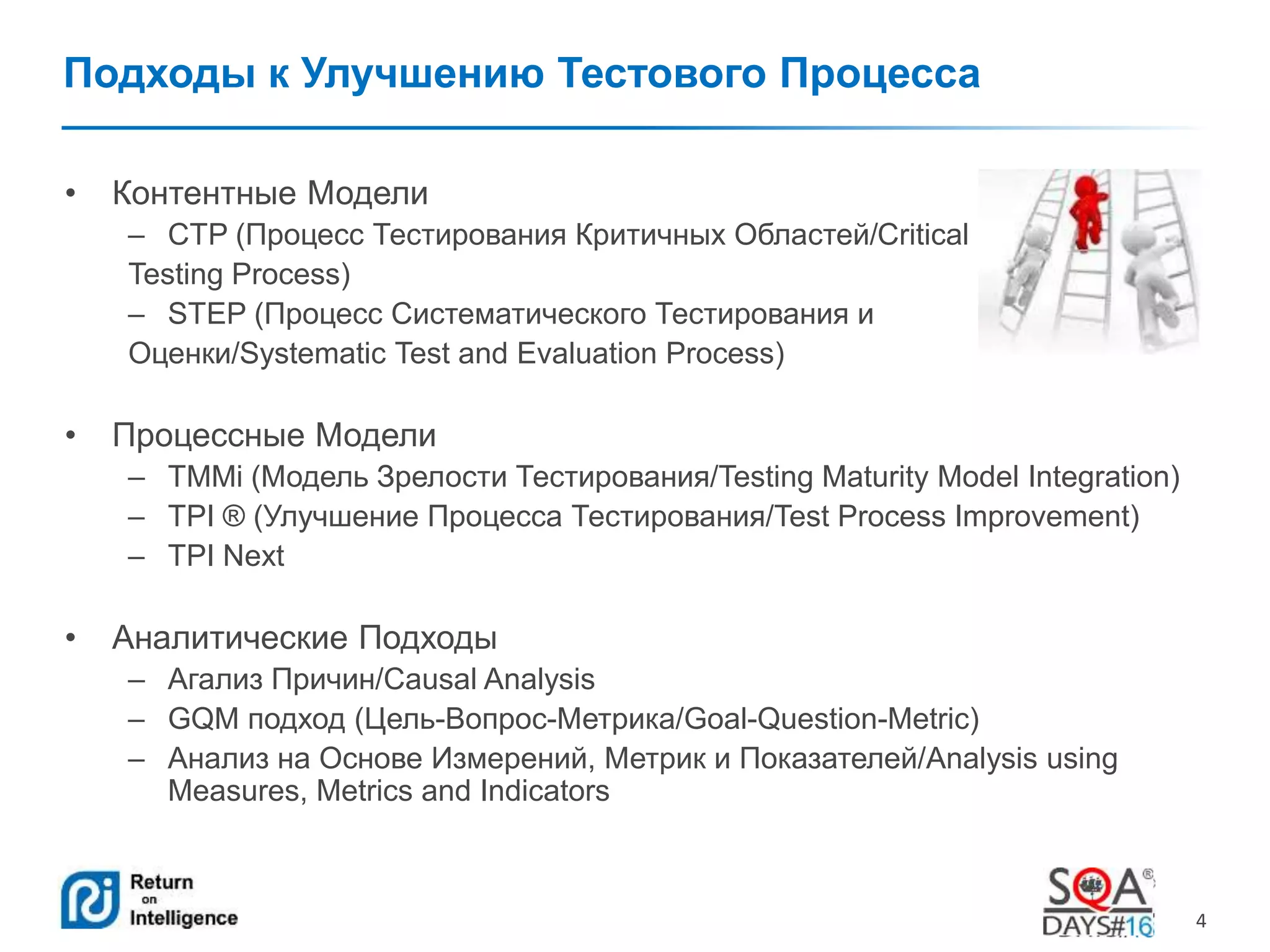 Подходы к Улучшению Тестового Процесса

• Контентные Модели
– CTP (Процесс Тестирования Критичных Областей/Critical Testing Process)
– STEP (Процесс Систематического Тестирования и Оценки/Systematic Test and Evaluation Process)

• Процессные Модели
– TMMi (Модель Зрелости Тестирования/Testing Maturity Model Integration)
– TPI ® (Улучшение Процесса Тестирования/Test Process Improvement)
– TPI Next

• Аналитические Подходы
– Агализ Причин/Causal Analysis
– GQM подход (Цель-Вопрос-Метрика/Goal-Question-Metric)
– Анализ на Основе Измерений, Метрик и Показателей/Analysis using Measures, Metrics and Indicators

Return on Intelligence

SQA® DAYS#16

4